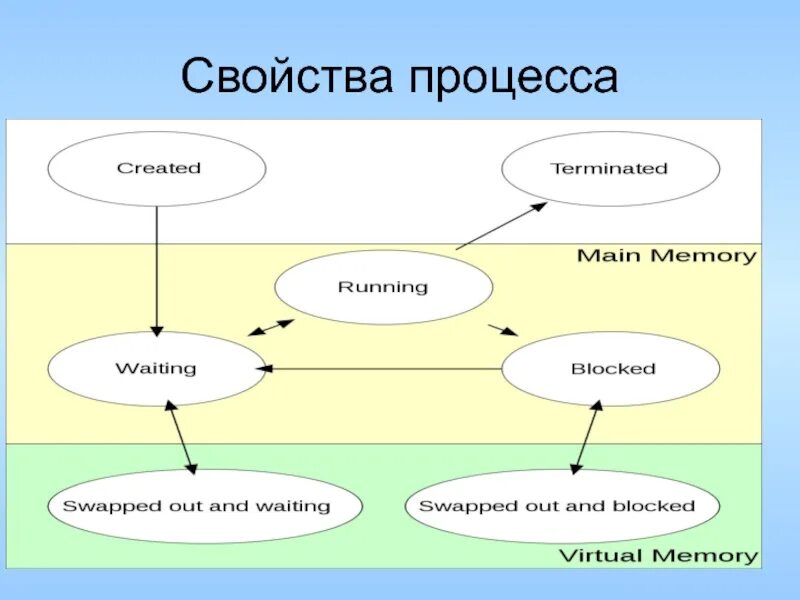 Свойства процесса

Created

Terminated

Main Memory

Running

Waiting

Blocked

Swapped out and waiting

Swapped out and blocked

Virtual Memory